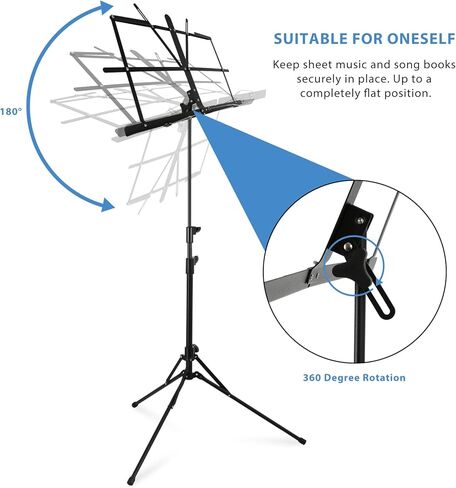 180°

SUITABLE FOR ONESELF

Keep sheet music and song books securely in place. Up to a completely flat position.

360 Degree Rotation